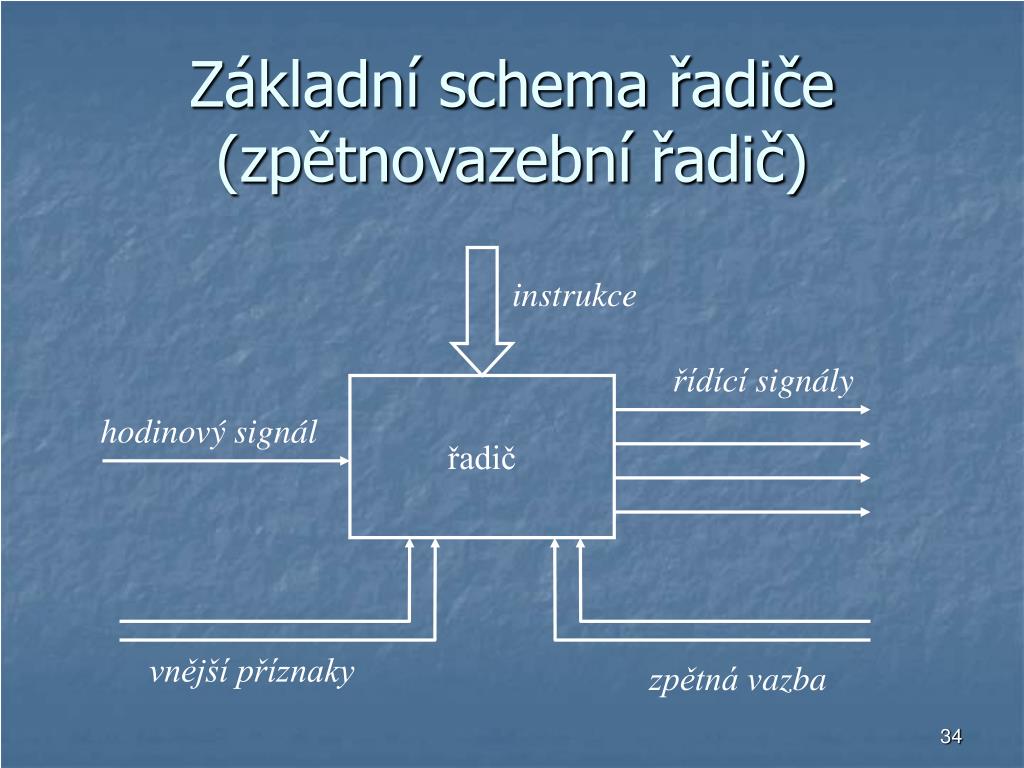 Základní schema řadiče (zpětnovazební řadič)

instrukce

řídící signály

hodinový signál

řadič

vnější příznaky

zpětná vazba

34